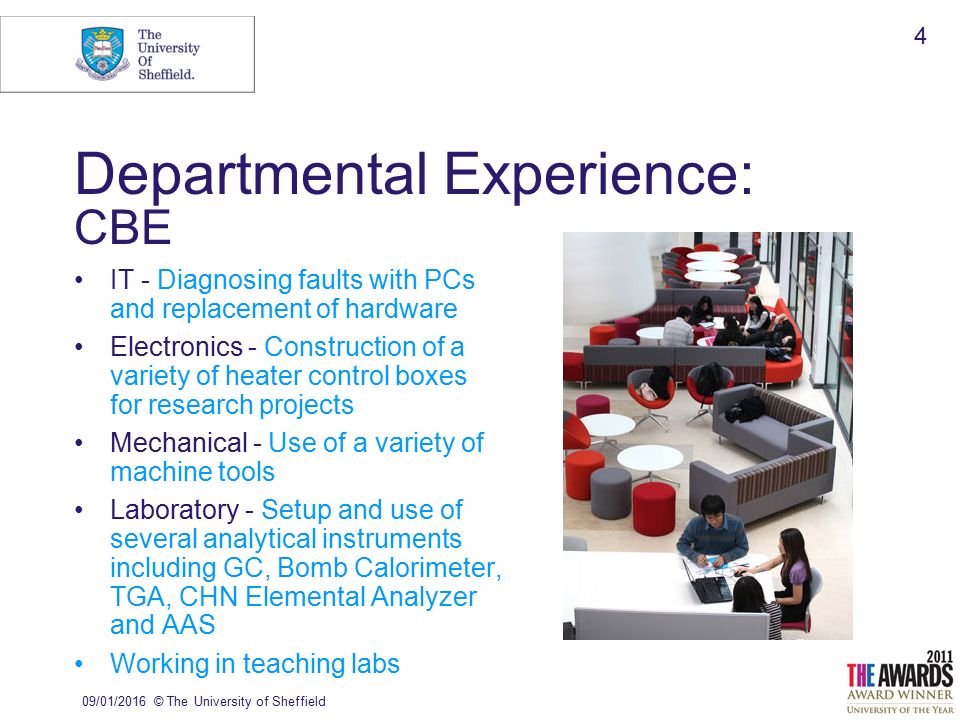 The University Of Sheffield.

4

Departmental Experience: CBE

• IT - Diagnosing faults with PCs and replacement of hardware
• Electronics - Construction of a variety of heater control boxes for research projects
• Mechanical - Use of a variety of machine tools
• Laboratory - Setup and use of several analytical instruments including GC, Bomb Calorimeter, TGA, CHN Elemental Analyzer and AAS
• Working in teaching labs

09/01/2016 © The University of Sheffield

2011
THE AWARDS
AWARD WINNER
UNIVERSITY OF THE YEAR